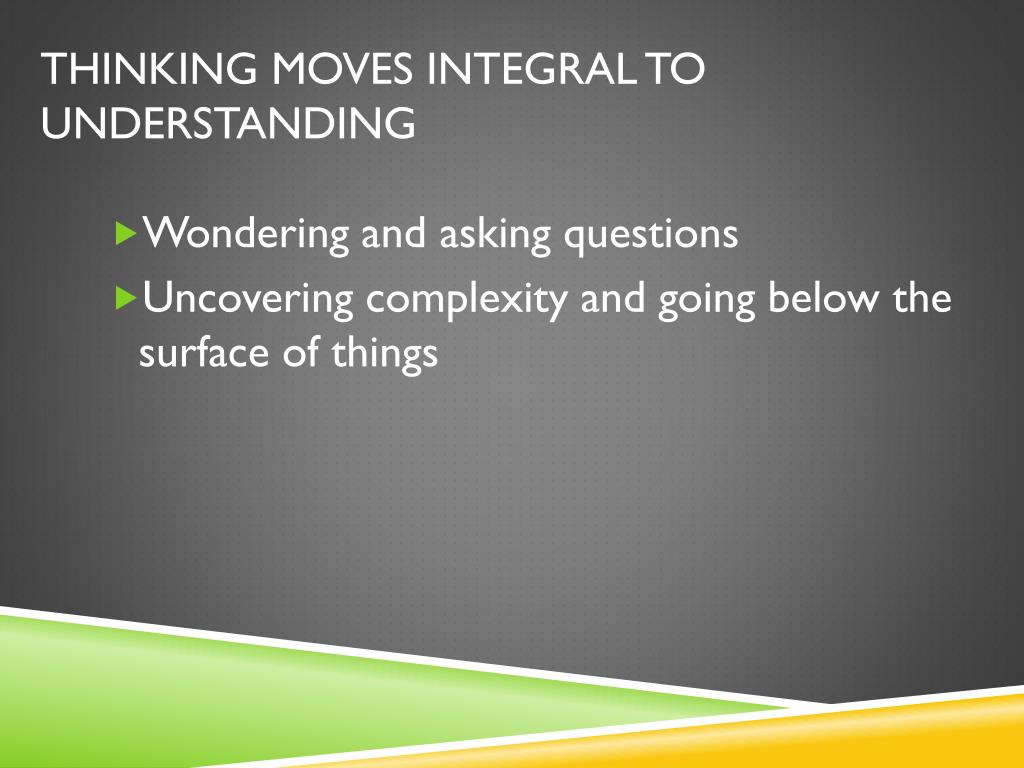 THINKING MOVES INTEGRAL TO UNDERSTANDING

Wondering and asking questions

Uncovering complexity and going below the surface of things